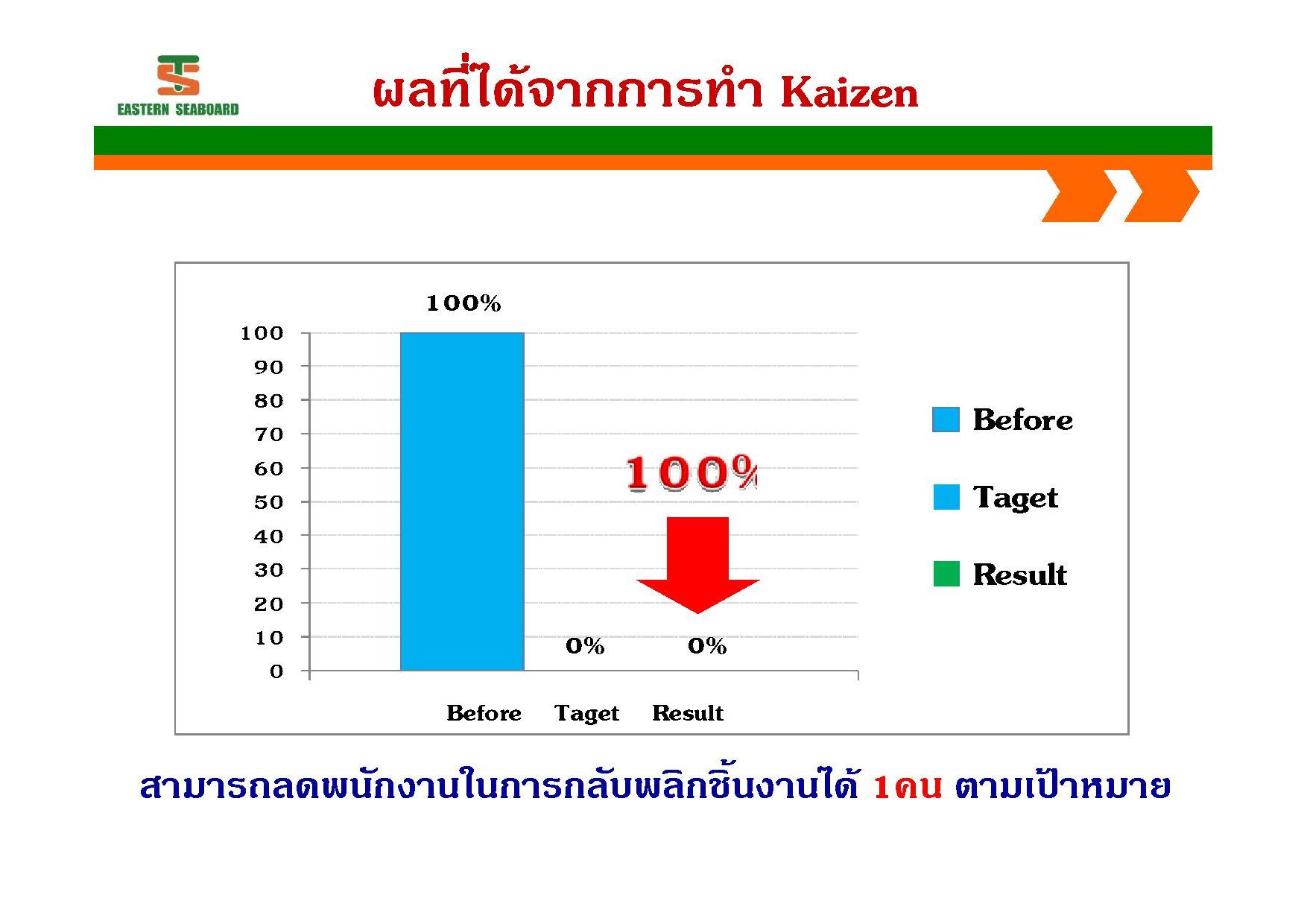 EASTERN SEABOARD

ผลที่ได้จากการทำ Kaizen

100%

100
90
80
70
60
50
40
30
20
10
0

100%

0%
0%

Before
Taget
Result

Before
Taget
Result

สามารถลดพนักงานในการกลับพลิกชิ้นงานได้ 1คน ตามเป้าหมาย